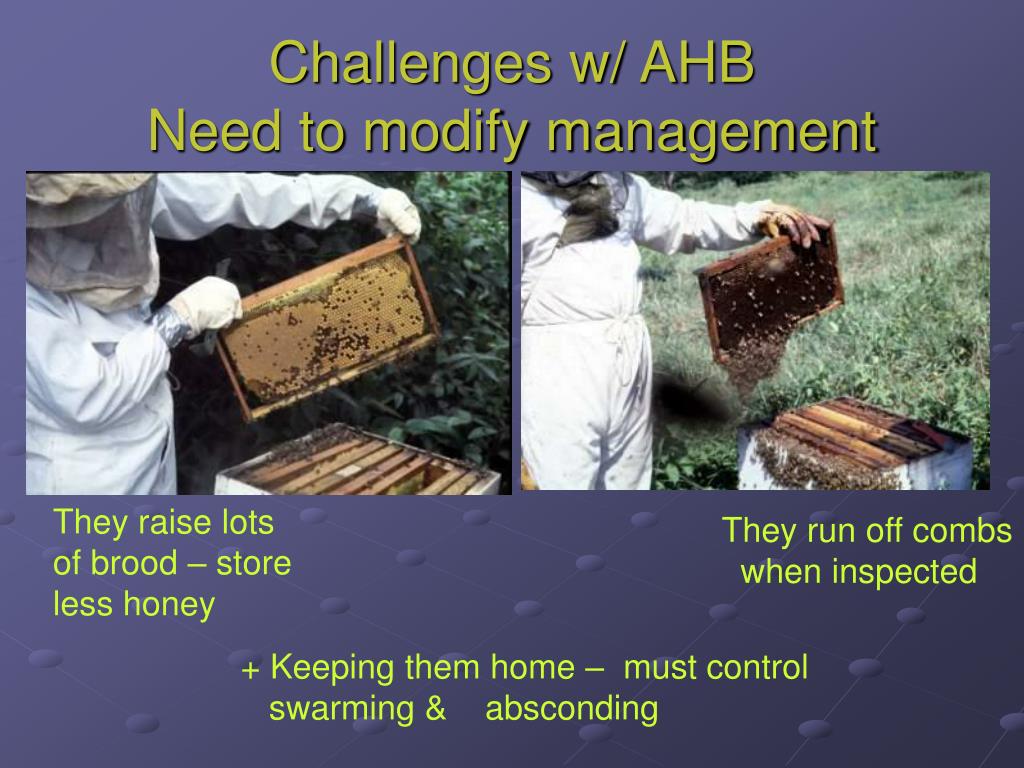 Challenges w/ AHB
Need to modify management

They raise lots of brood – store less honey

They run off combs when inspected

+ Keeping them home – must control swarming & absconding